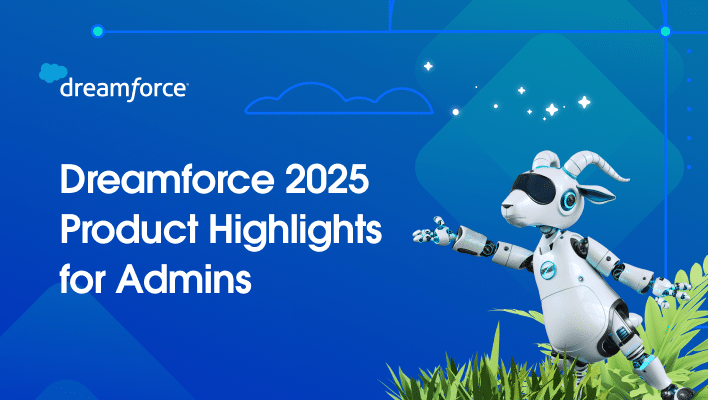 dreamforce

Dreamforce 2025 Product Highlights for Admins